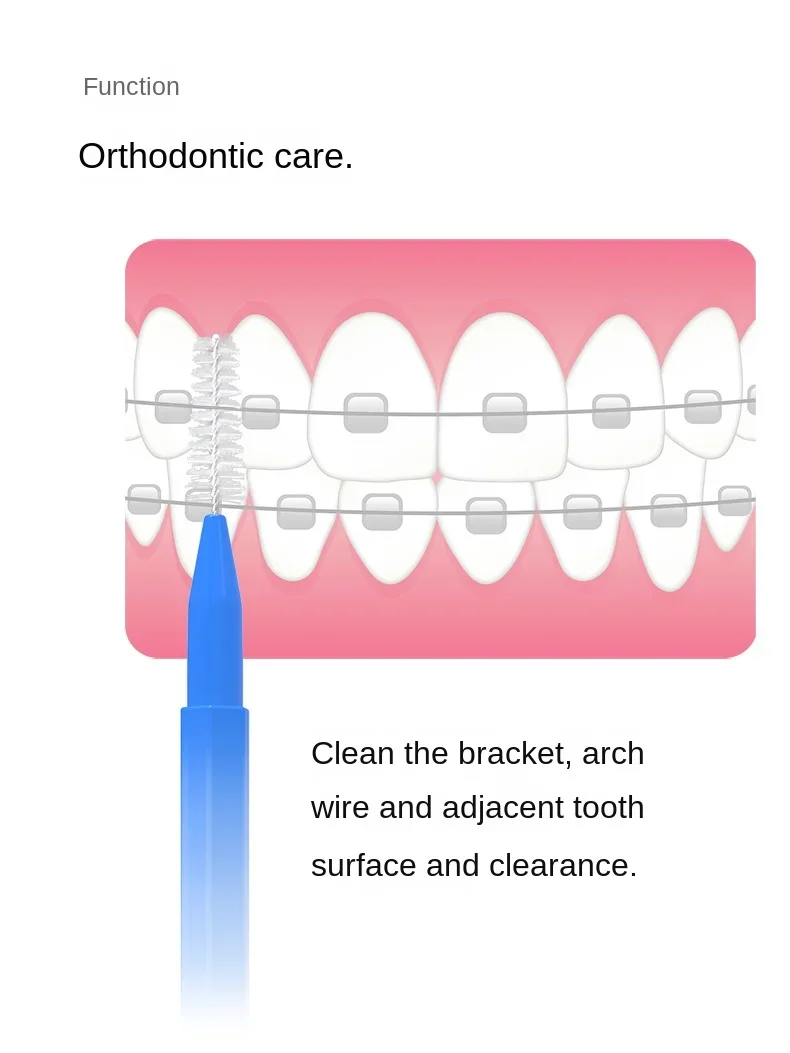 Function

Orthodontic care.

Clean the bracket, arch wire and adjacent tooth surface and clearance.